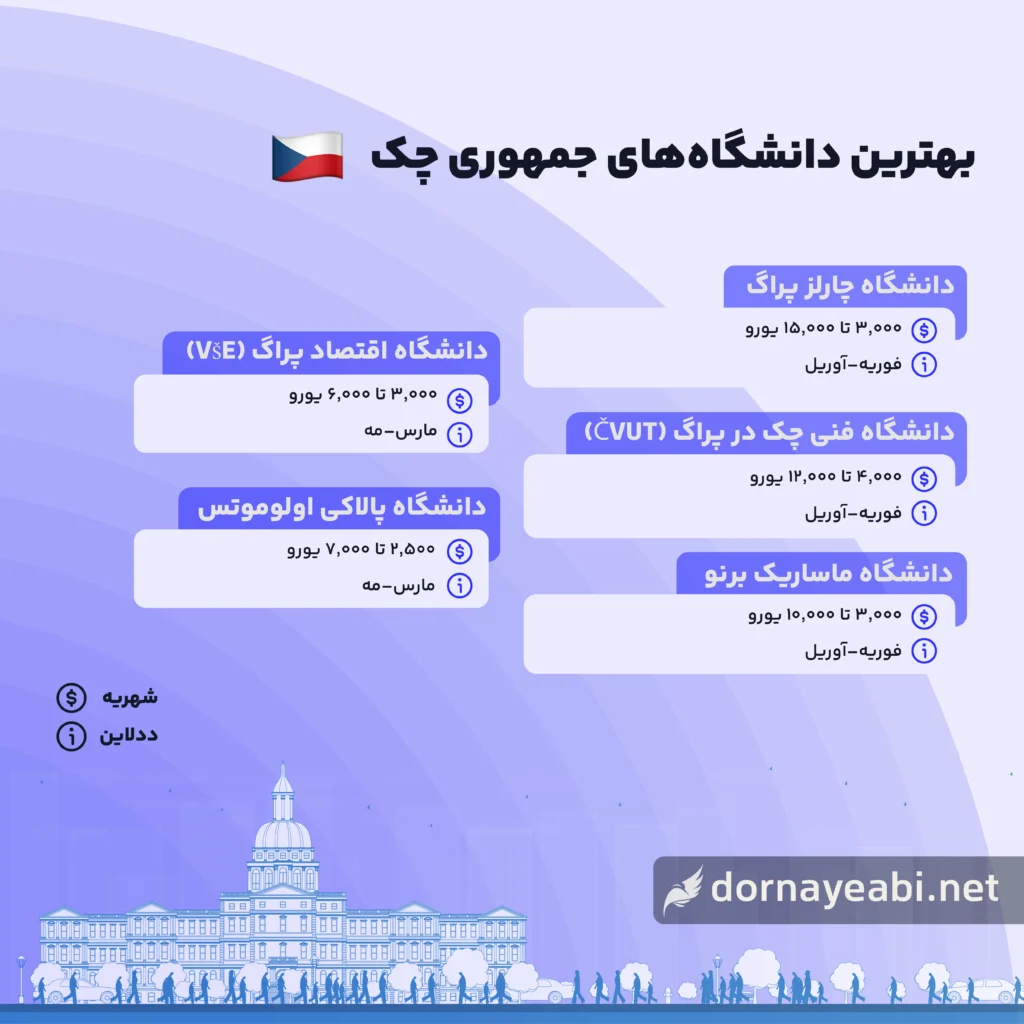 بهترین دانشگاه‌های جمهوری چک

دانشگاه چارلز پراگ
۳,۰۰۰ تا ۱۵,۰۰۰ یورو
فوریه-آوریل

دانشگاه فنی چک در پراگ (ČVUT)
۴,۰۰۰ تا ۱۲,۰۰۰ یورو
فوریه-آوریل

دانشگاه ماساریک برنو
۳,۰۰۰ تا ۱۰,۰۰۰ یورو
فوریه-آوریل

دانشگاه اقتصاد پراگ (VšE)
۳,۰۰۰ تا ۶,۰۰۰ یورو
مارس-مه

دانشگاه پالاکی اولوموتس
۲,۵۰۰ تا ۷,۰۰۰ یورو
مارس-مه

شهریه
ددلاین

dornayeabi.net